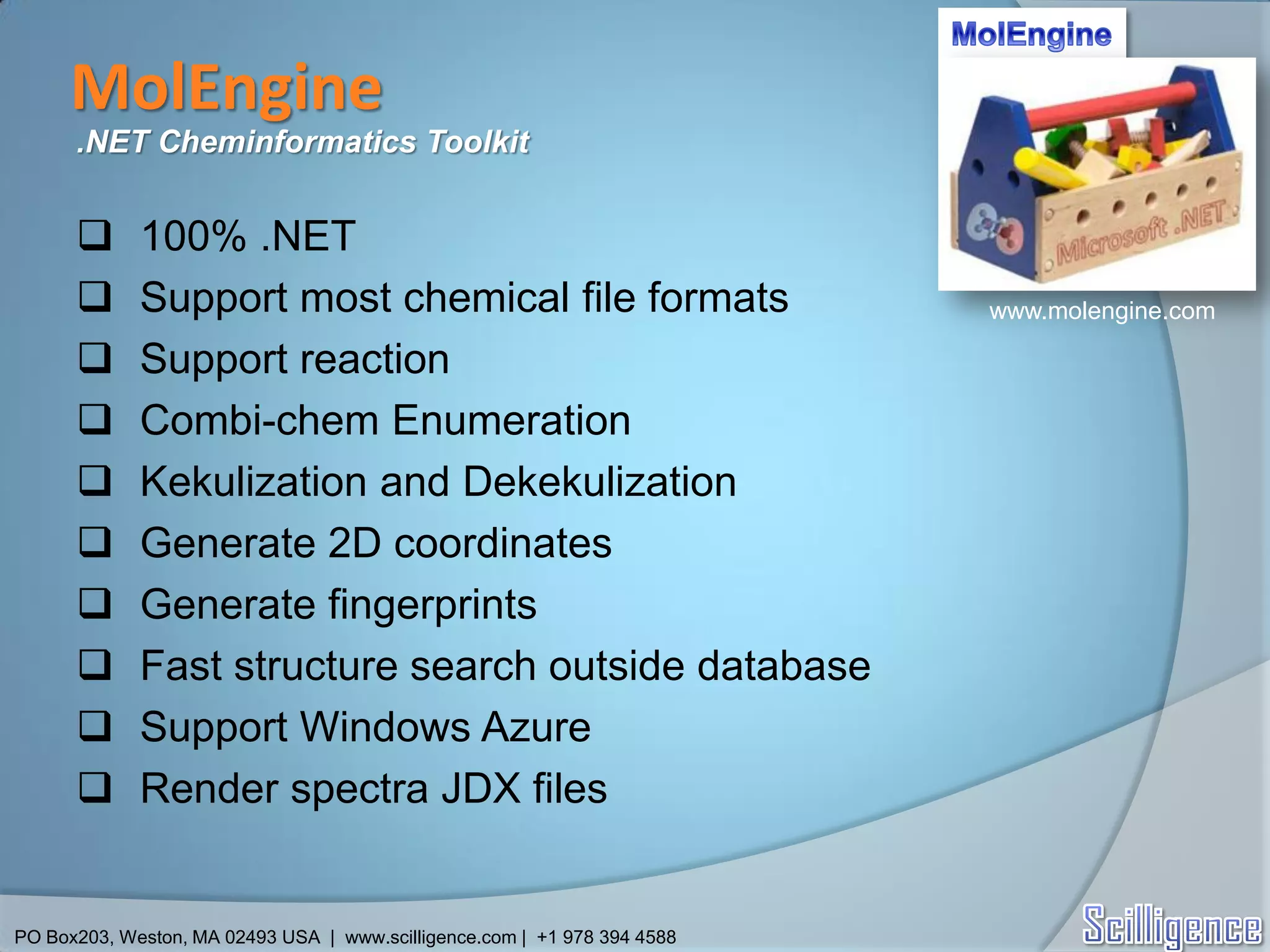 MolEngine
.NET Cheminformatics Toolkit

MolEngine

Microsoft .NET

www.molengine.com

❑ 100% .NET
❑ Support most chemical file formats
❑ Support reaction
❑ Combi-chem Enumeration
❑ Kekulization and Dekekulization
❑ Generate 2D coordinates
❑ Generate fingerprints
❑ Fast structure search outside database
❑ Support Windows Azure
❑ Render spectra JDX files

PO Box203, Weston, MA 02493 USA | www.scilligence.com | +1 978 394 4588

Scilligence